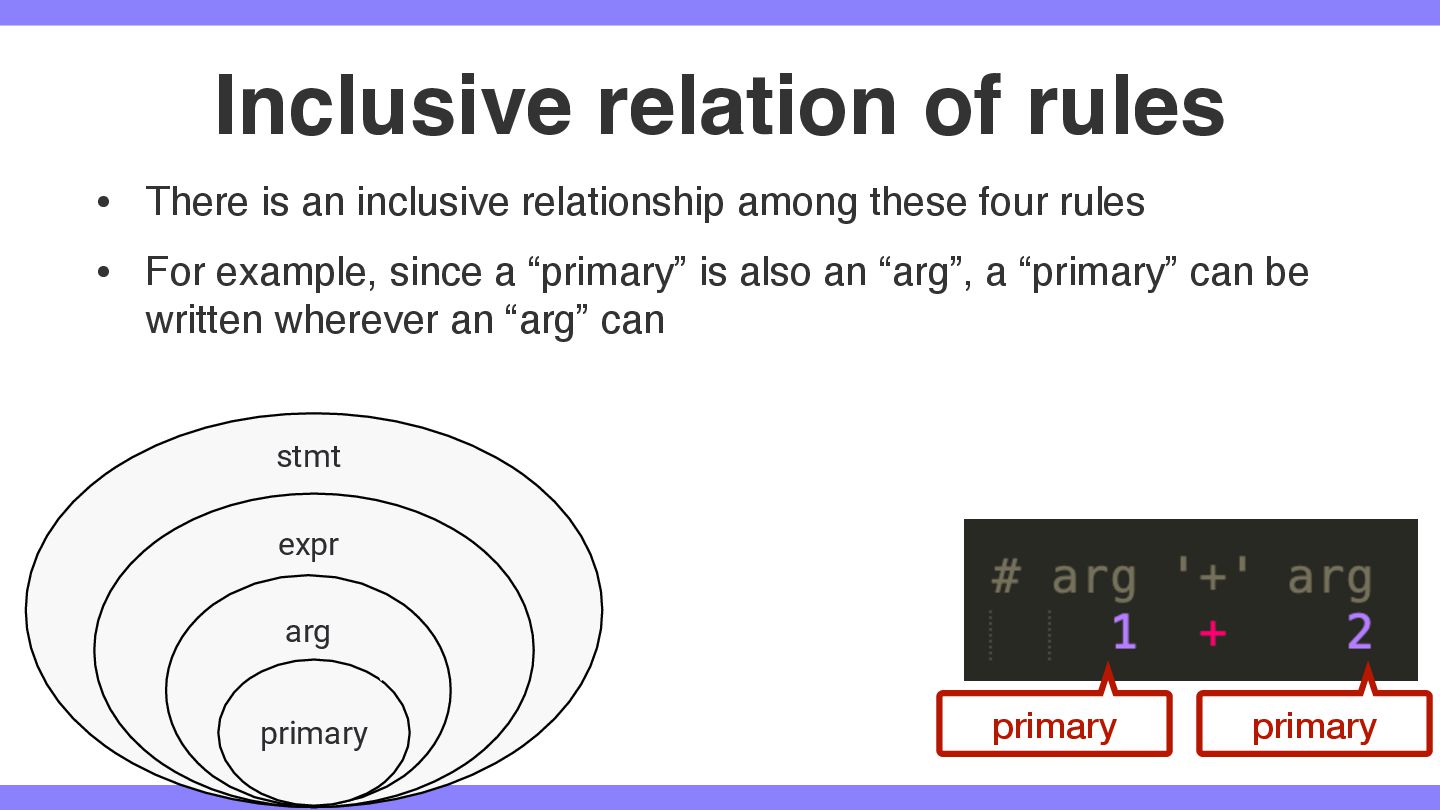 Inclusive relation of rules

• There is an inclusive relationship among these four rules

• For example, since a “primary” is also an “arg”, a “primary” can be written wherever an “arg” can

stmt

expr

arg

primary

# arg '+' arg
1 + 2

primary

primary